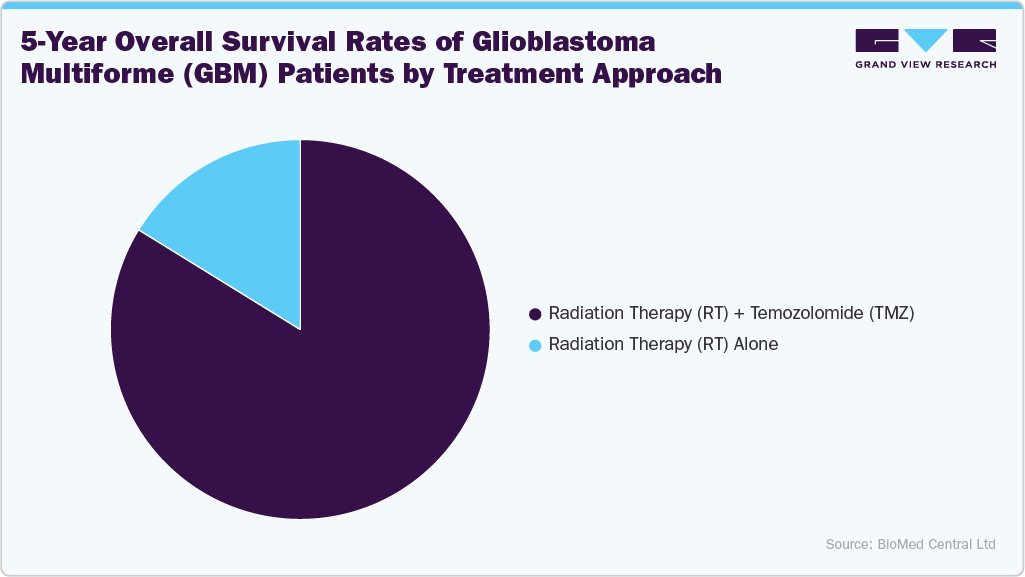 5-Year Overall Survival Rates of Glioblastoma Multiforme (GBM) Patients by Treatment Approach

GRAND VIEW RESEARCH

Radiation Therapy (RT) + Temozolomide (TMZ)
Radiation Therapy (RT) Alone

Source: BioMed Central Ltd